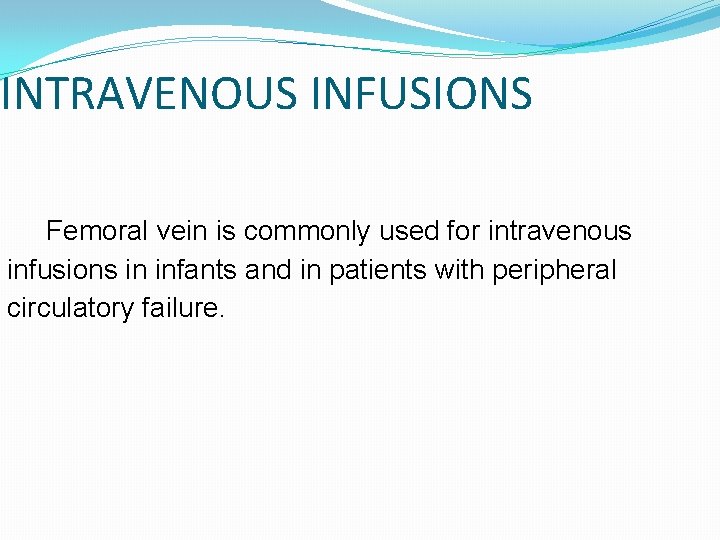 INTRAVENOUS INFUSIONS

Femoral vein is commonly used for intravenous infusions in infants and in patients with peripheral circulatory failure.